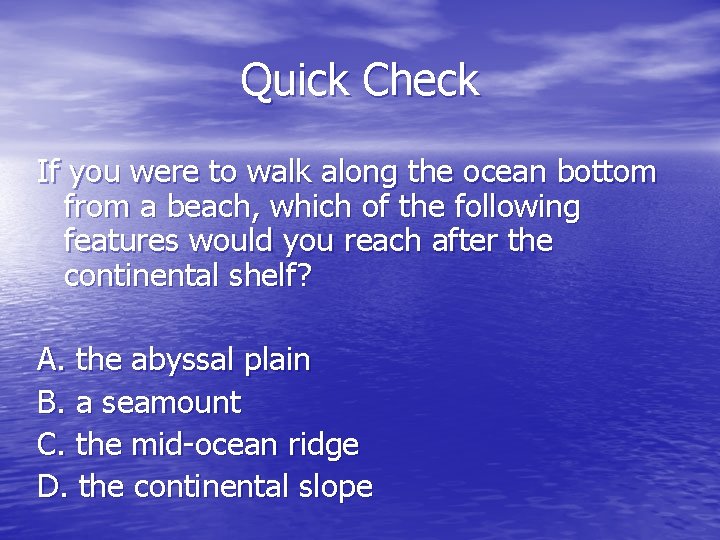 Quick Check

If you were to walk along the ocean bottom from a beach, which of the following features would you reach after the continental shelf?

A. the abyssal plain
B. a seamount
C. the mid-ocean ridge
D. the continental slope